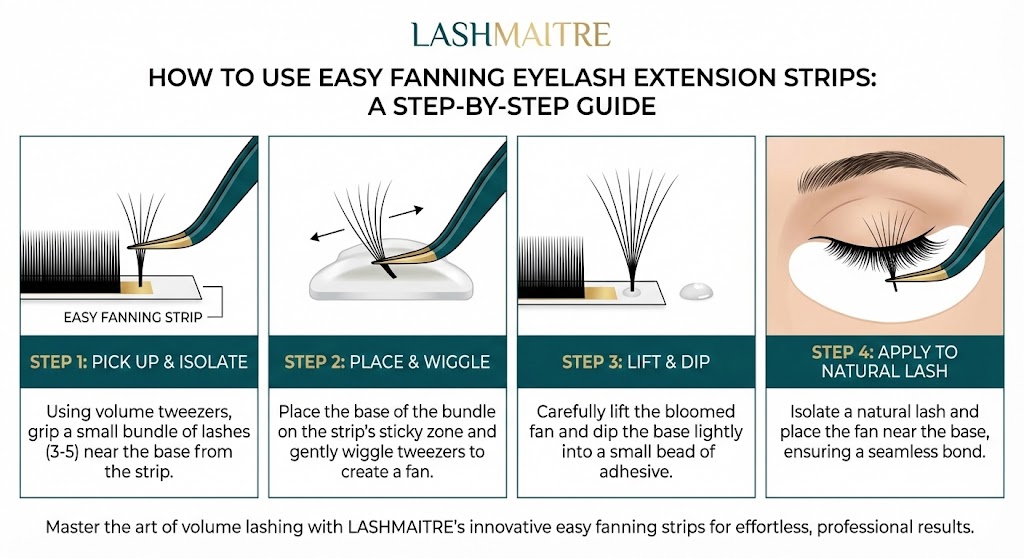 LASHMAITRE

HOW TO USE EASY FANNING EYELASH EXTENSION STRIPS: A STEP-BY-STEP GUIDE

EASY FANNING STRIP

STEP 1: PICK UP & ISOLATE

Using volume tweezers, grip a small bundle of lashes (3-5) near the base from the strip.

STEP 2: PLACE & WIGGLE

Place the base of the bundle on the strip's sticky zone and gently wiggle tweezers to create a fan.

STEP 3: LIFT & DIP

Carefully lift the bloomed fan and dip the base lightly into a small bead of adhesive.

STEP 4: APPLY TO NATURAL LASH

Isolate a natural lash and place the fan near the base, ensuring a seamless bond.

Master the art of volume lashing with LASHMAITRE's innovative easy fanning strips for effortless, professional results.